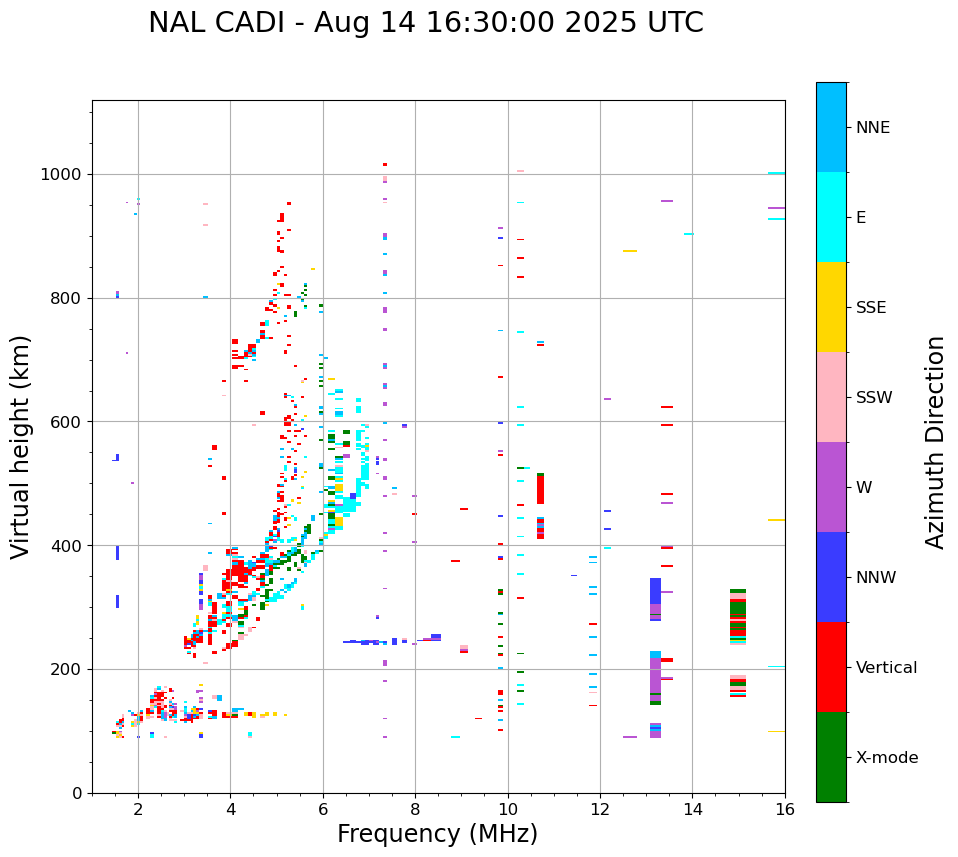 NAL CADI - Aug 14 16:30:00 2025 UTC

Virtual height (km)

1000
800
600
400
200
0

2
4
6
8
10
12
14
16

Frequency (MHz)

NNE
E
SSE
SSW
W
NNW
Vertical
X-mode

Azimuth Direction